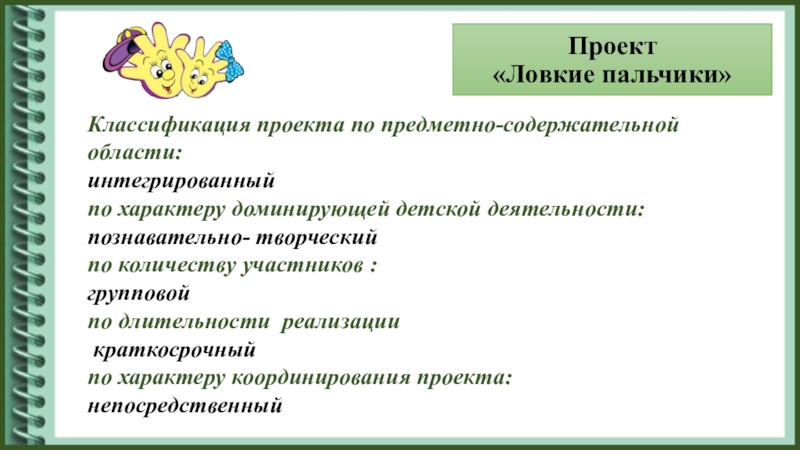 Проект
«Ловкие пальчики»

Классификация проекта по предметно-содержательной области:
интегрированный
по характеру доминирующей детской деятельности:
познавательно- творческий
по количеству участников :
групповой
по длительности реализации
краткосрочный
по характеру координирования проекта:
непосредственный